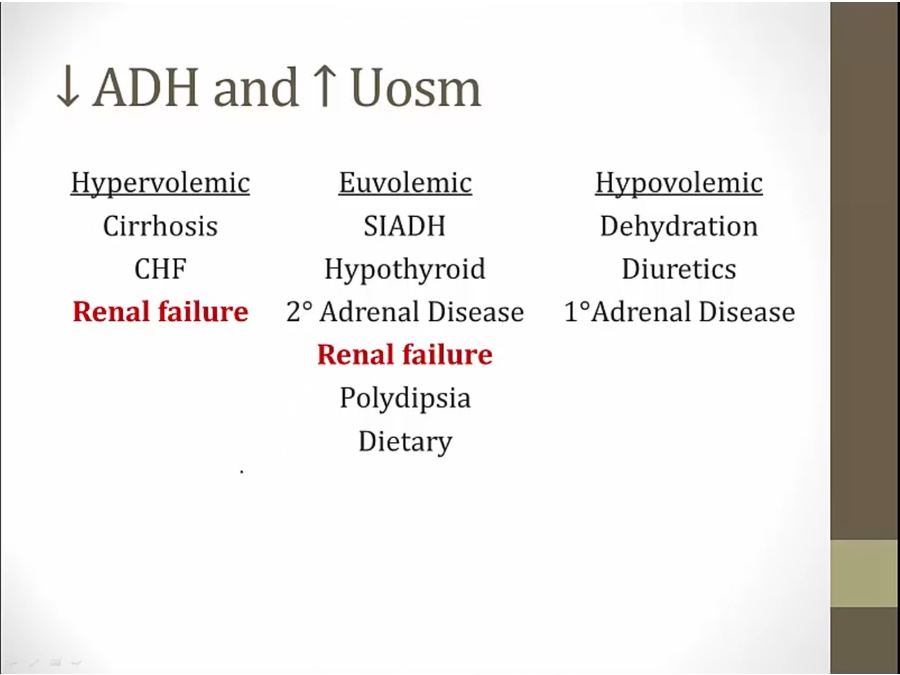 ↓ADH and ↑Uosm

Hypervolemic
Cirrhosis
CHF
Renal failure

Euvolemic
SIADH
Hypothyroid
2° Adrenal Disease
Renal failure
Polydipsia
Dietary

Hypovolemic
Dehydration
Diuretics
1°Adrenal Disease